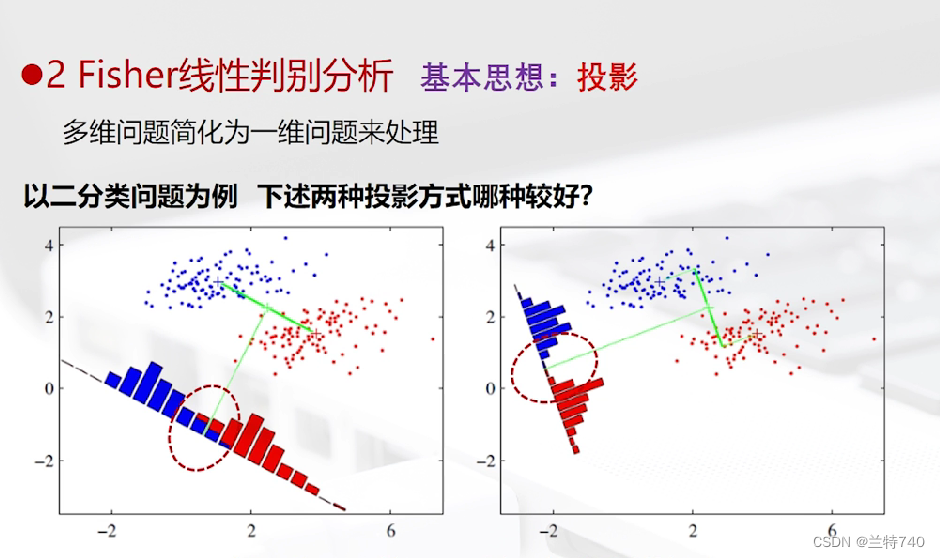 ●2 Fisher线性判别分析 基本思想：投影

多维问题简化为一维问题来处理

以二分类问题为例 下述两种投影方式哪种较好?

4
2
0
−2
−2
2
6

4
2
0
−2
−2
2
6

CSDN @兰特740